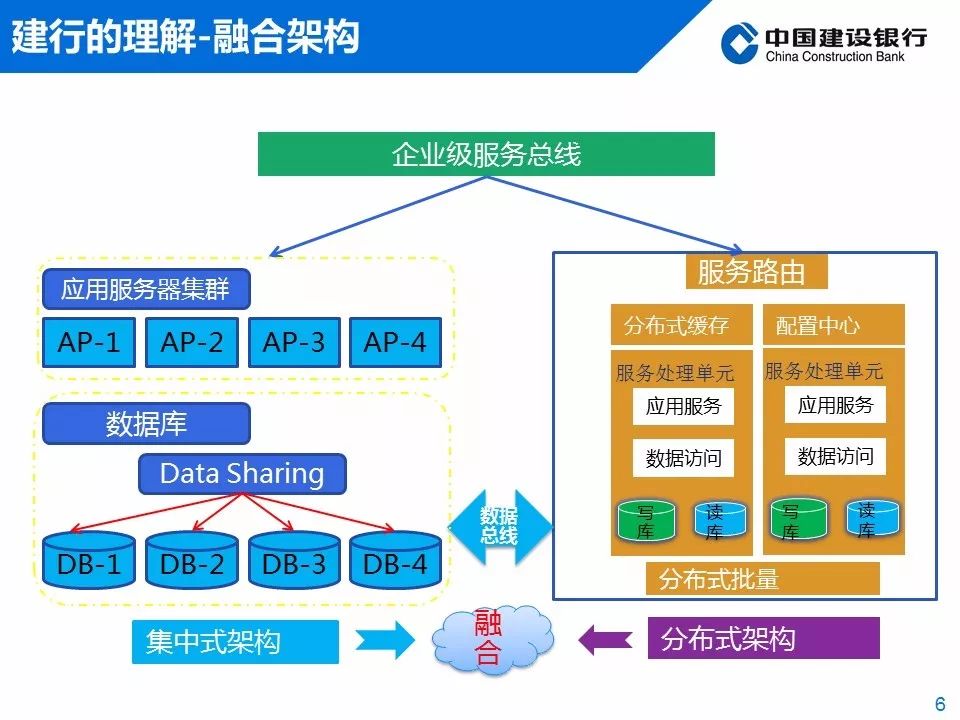 建行的理解-融合架构

中国建设银行
China Construction Bank

企业级服务总线

应用服务器集群

AP-1 AP-2 AP-3 AP-4

数据库

Data Sharing

DB-1 DB-2 DB-3 DB-4

数据总线

服务路由

分布式缓存 配置中心

服务处理单元
应用服务
数据访问
写库 读库

服务处理单元
应用服务
数据访问
写库 读库

分布式批量

集中式架构

融合

分布式架构

6